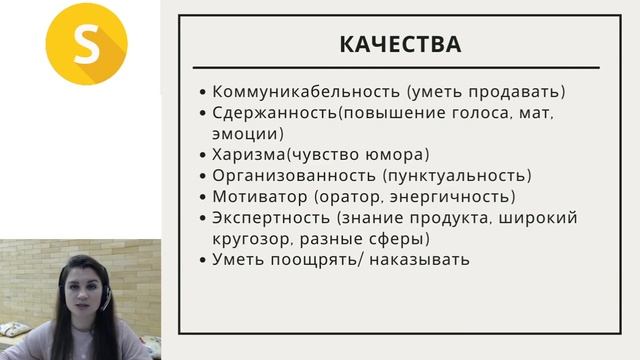 S

КАЧЕСТВА

• Коммуникабельность (уметь продавать)
• Сдержанность(повышение голоса, мат, эмоции)
• Харизма(чувство юмора)
• Организованность (пунктуальность)
• Мотиватор (оратор, энергичность)
• Экспертность (знание продукта, широкий кругозор, разные сферы)
• Уметь поощрять/ наказывать